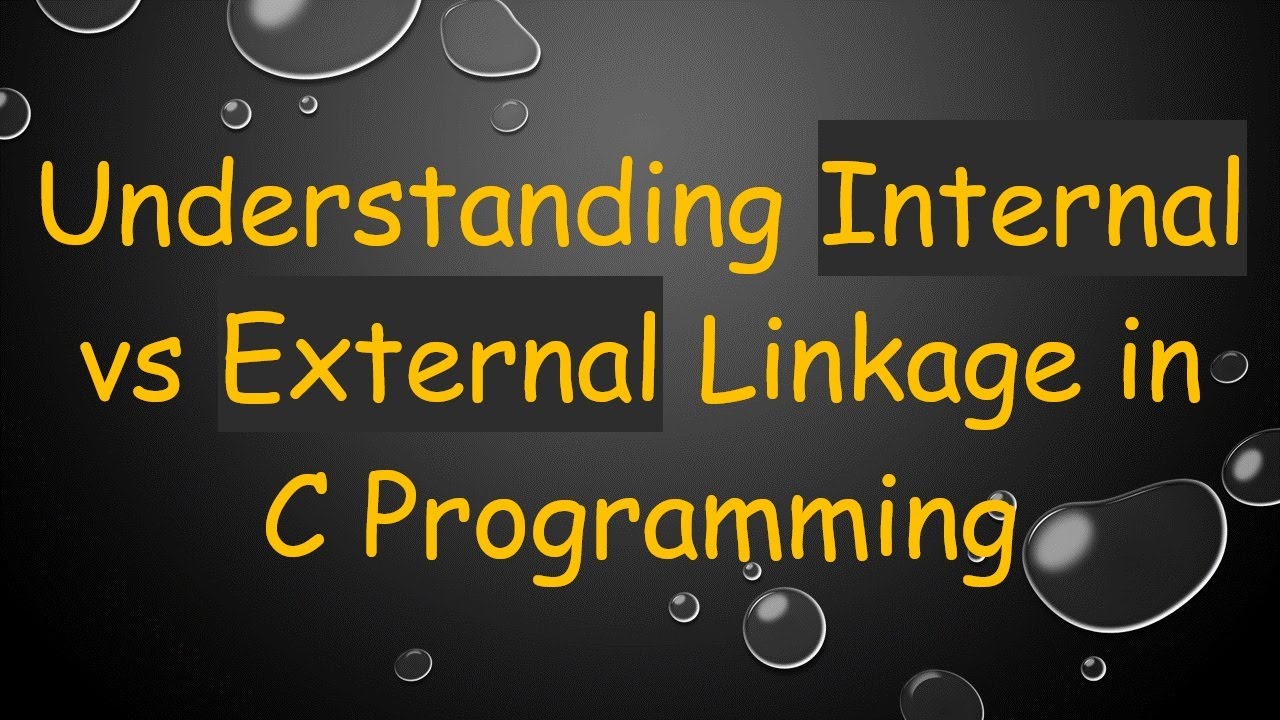 Understanding Internal vs External Linkage in C Programming